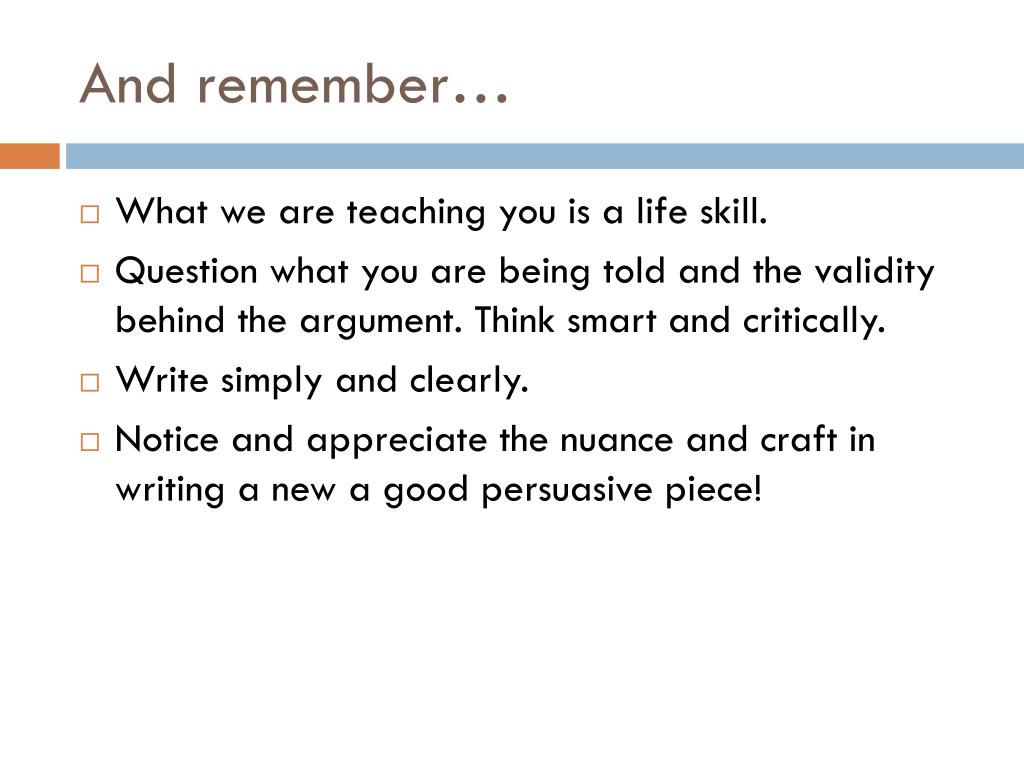 And remember…

□ What we are teaching you is a life skill.

□ Question what you are being told and the validity behind the argument. Think smart and critically.

□ Write simply and clearly.

□ Notice and appreciate the nuance and craft in writing a new a good persuasive piece!